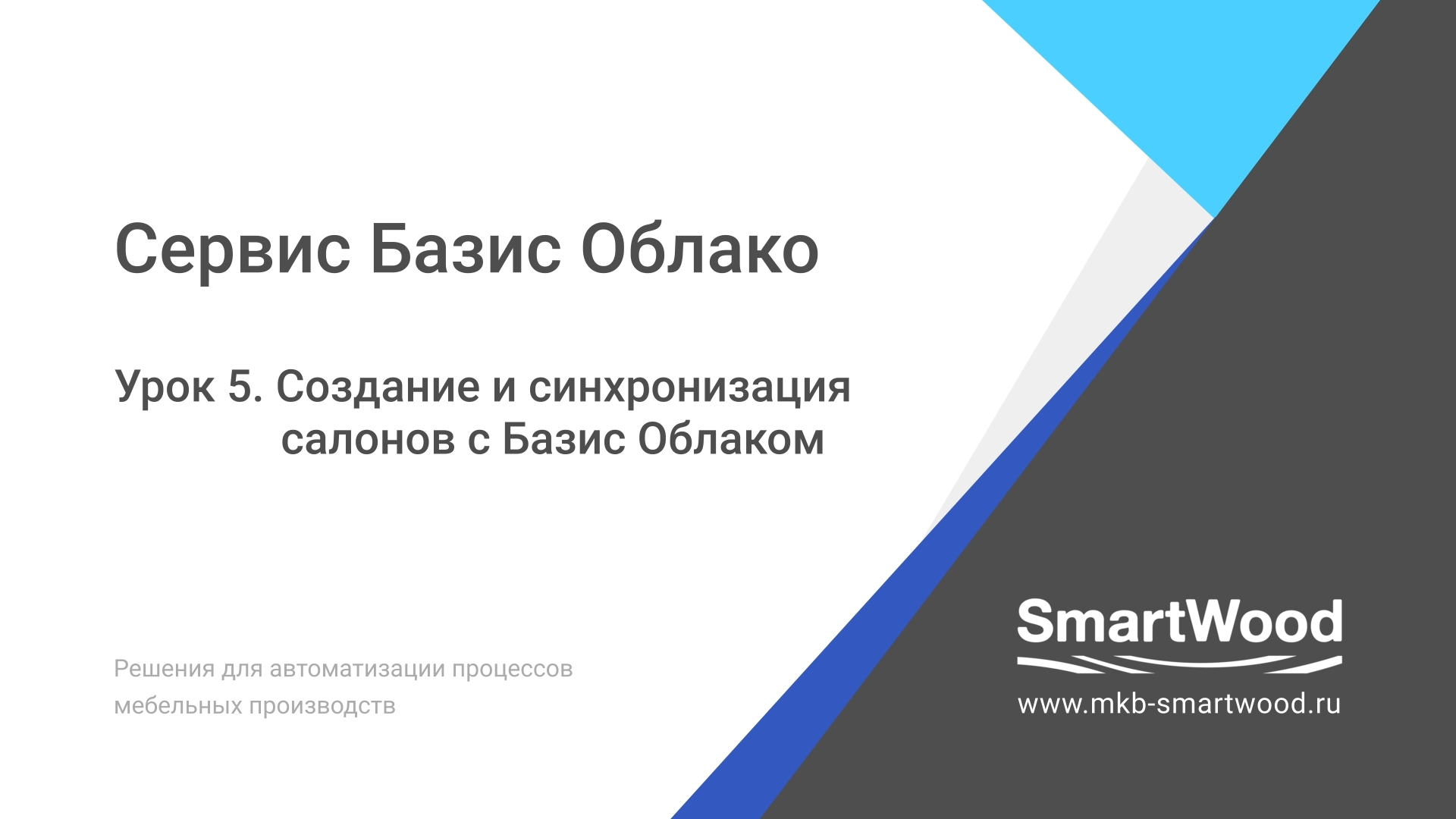 Сервис Базис Облако

Урок 5. Создание и синхронизация салонов с Базис Облаком

Решения для автоматизации процессов мебельных производств

SmartWood

www.mkb-smartwood.ru